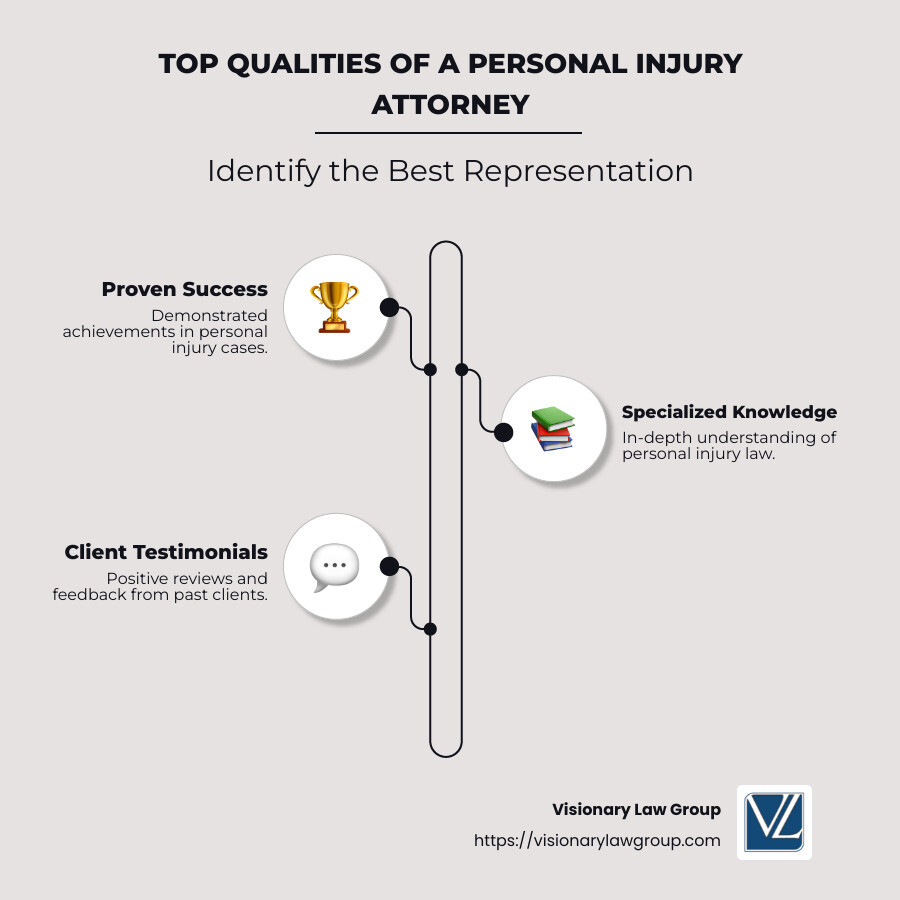 TOP QUALITIES OF A PERSONAL INJURY ATTORNEY

Identify the Best Representation

Proven Success
Demonstrated achievements in personal injury cases.

Specialized Knowledge
In-depth understanding of personal injury law.

Client Testimonials
Positive reviews and feedback from past clients.

Visionary Law Group
https://visionarylawgroup.com

VL